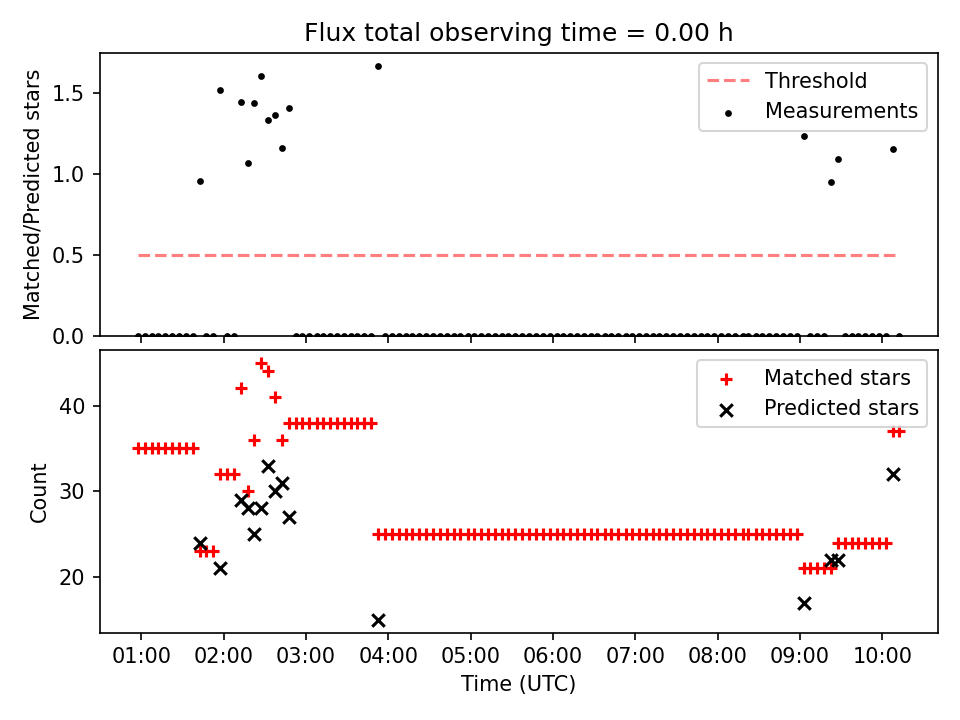 Flux total observing time = 0.00 h

Matched/Predicted stars

1.5
1.0
0.5
0.0

Threshold
Measurements

Count

40
30
20

Matched stars
Predicted stars

01:00 02:00 03:00 04:00 05:00 06:00 07:00 08:00 09:00 10:00

Time (UTC)